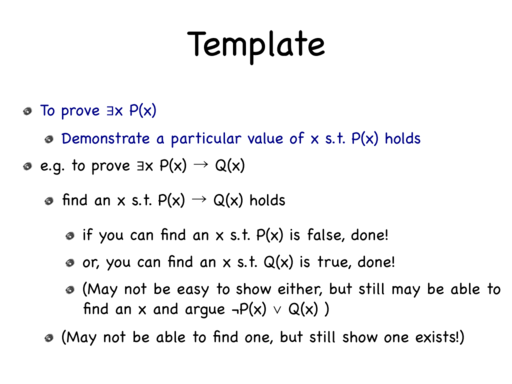 Template

To prove $\exists x\ P(x)$

Demonstrate a particular value of x s.t. P(x) holds

e.g. to prove $\exists x\ P(x) \rightarrow Q(x)$

find an x s.t. $P(x) \rightarrow Q(x)$ holds

if you can find an x s.t. P(x) is false, done!

or, you can find an x s.t. Q(x) is true, done!

(May not be easy to show either, but still may be able to find an x and argue $\neg P(x) \vee Q(x)$ )

(May not be able to find one, but still show one exists!)